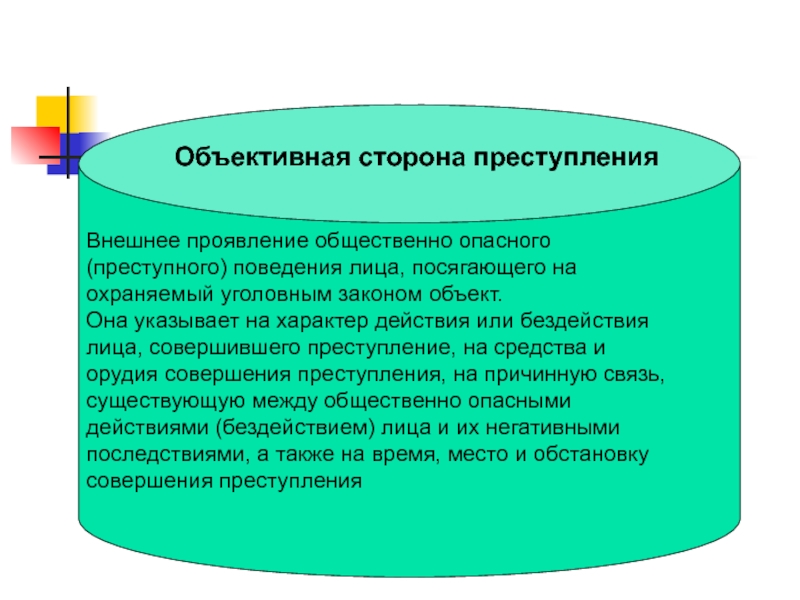 Объективная сторона преступления

Внешнее проявление общественно опасного (преступного) поведения лица, посягающего на охраняемый уголовным законом объект.
Она указывает на характер действия или бездействия лица, совершившего преступление, на средства и орудия совершения преступления, на причинную связь, существующую между общественно опасными действиями (бездействием) лица и их негативными последствиями, а также на время, место и обстановку совершения преступления